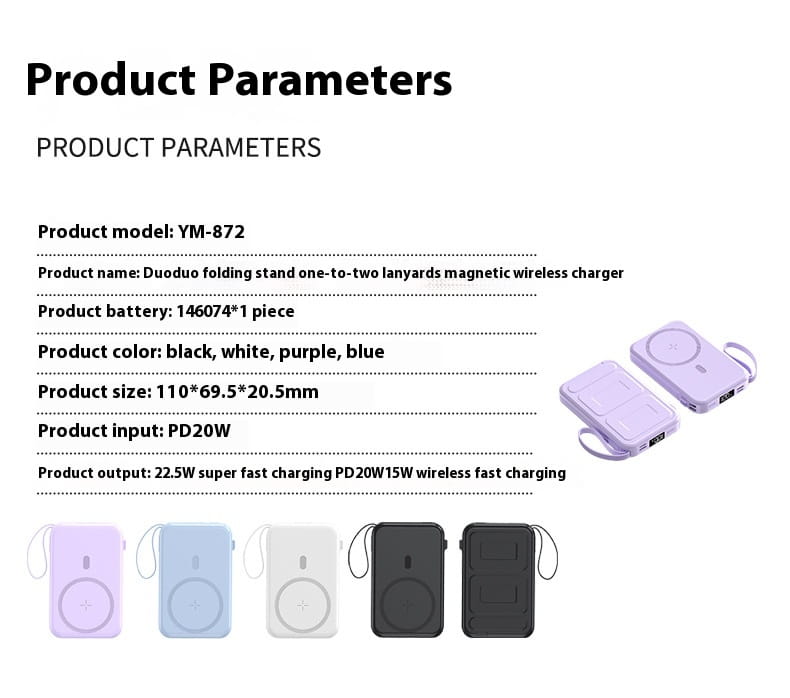 Product Parameters

PRODUCT PARAMETERS

Product model: YM-872

Product name: Duoduo folding stand one-to-two lanyards magnetic wireless charger

Product battery: 146074*1 piece

Product color: black, white, purple, blue

Product size: 110*69.5*20.5mm

Product input: PD20W

Product output: 22.5W super fast charging PD20W15W wireless fast charging